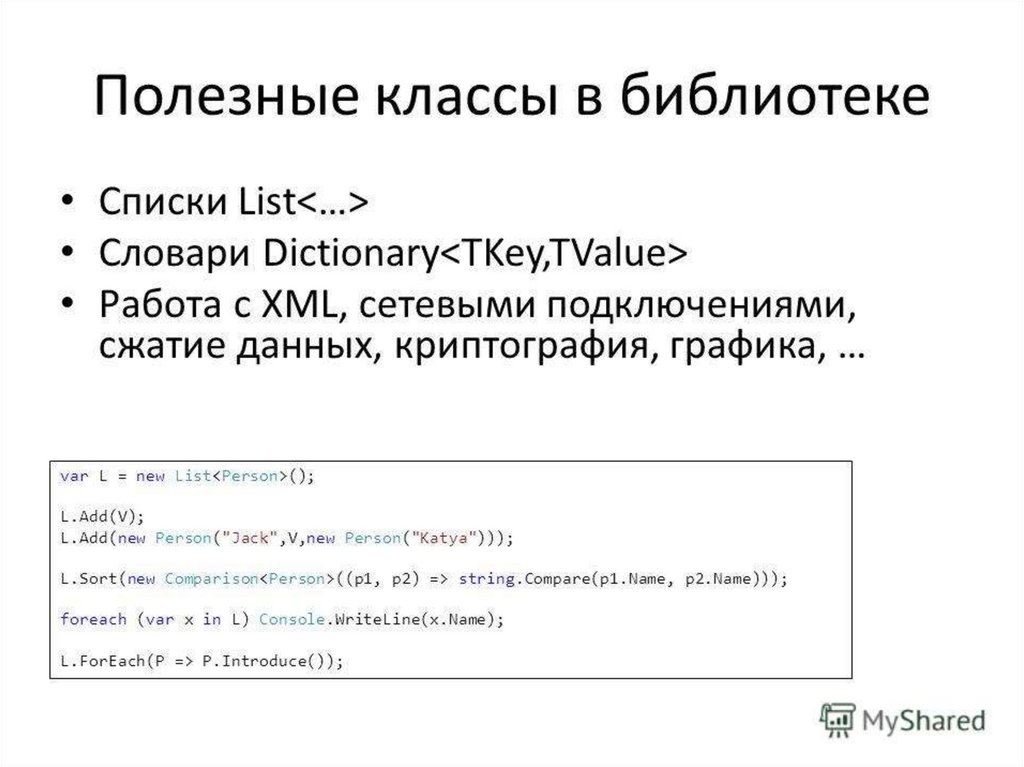 Полезные классы в библиотеке

• Списки List<…>
• Словари Dictionary<TKey,TValue>
• Работа с XML, сетевыми подключениями, сжатие данных, криптография, графика, …

var L = new List<Person>();

L.Add(V);
L.Add(new Person("Jack",V,new Person("Katya")));

L.Sort(new Comparison<Person>((p1, p2) => string.Compare(p1.Name, p2.Name)));

foreach (var x in L) Console.WriteLine(x.Name);

L.ForEach(P => P.Introduce());

MyShared